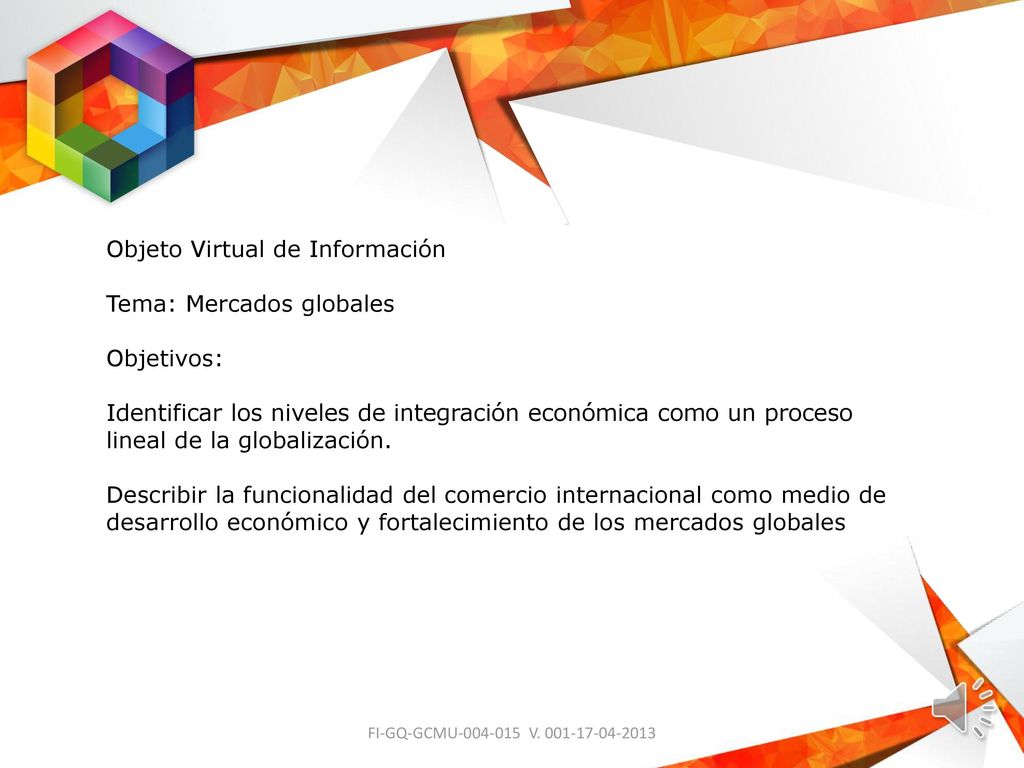 Objeto Virtual de Información

Tema: Mercados globales

Objetivos:

Identificar los niveles de integración económica como un proceso lineal de la globalización.

Describir la funcionalidad del comercio internacional como medio de desarrollo económico y fortalecimiento de los mercados globales

FI-GQ-GCMU-004-015 V. 001-17-04-2013